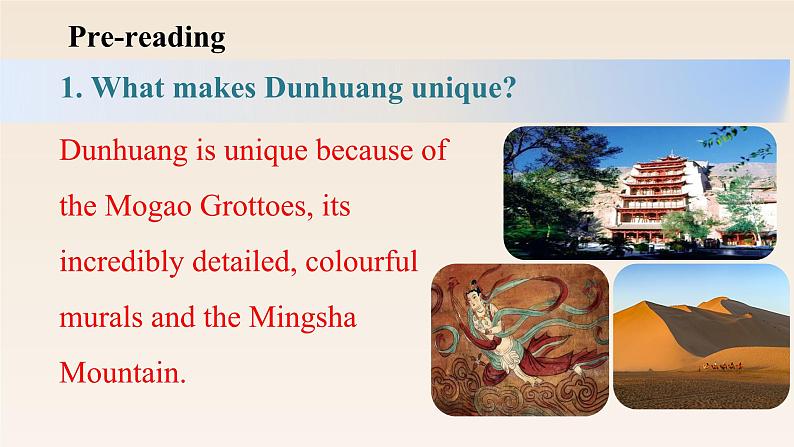 Pre-reading

1. What makes Dunhuang unique?

Dunhuang is unique because of the Mogao Grottoes, its incredibly detailed, colourful murals and the Mingsha Mountain.